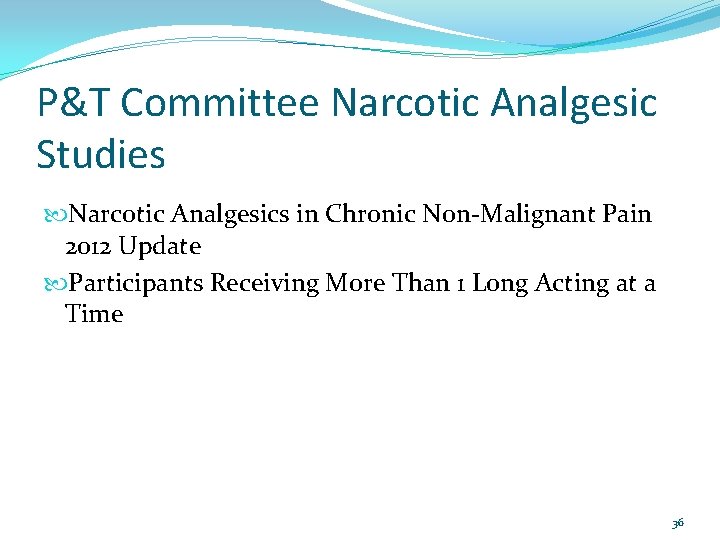 P&T Committee Narcotic Analgesic Studies

Narcotic Analgesics in Chronic Non-Malignant Pain 2012 Update

Participants Receiving More Than 1 Long Acting at a Time

36